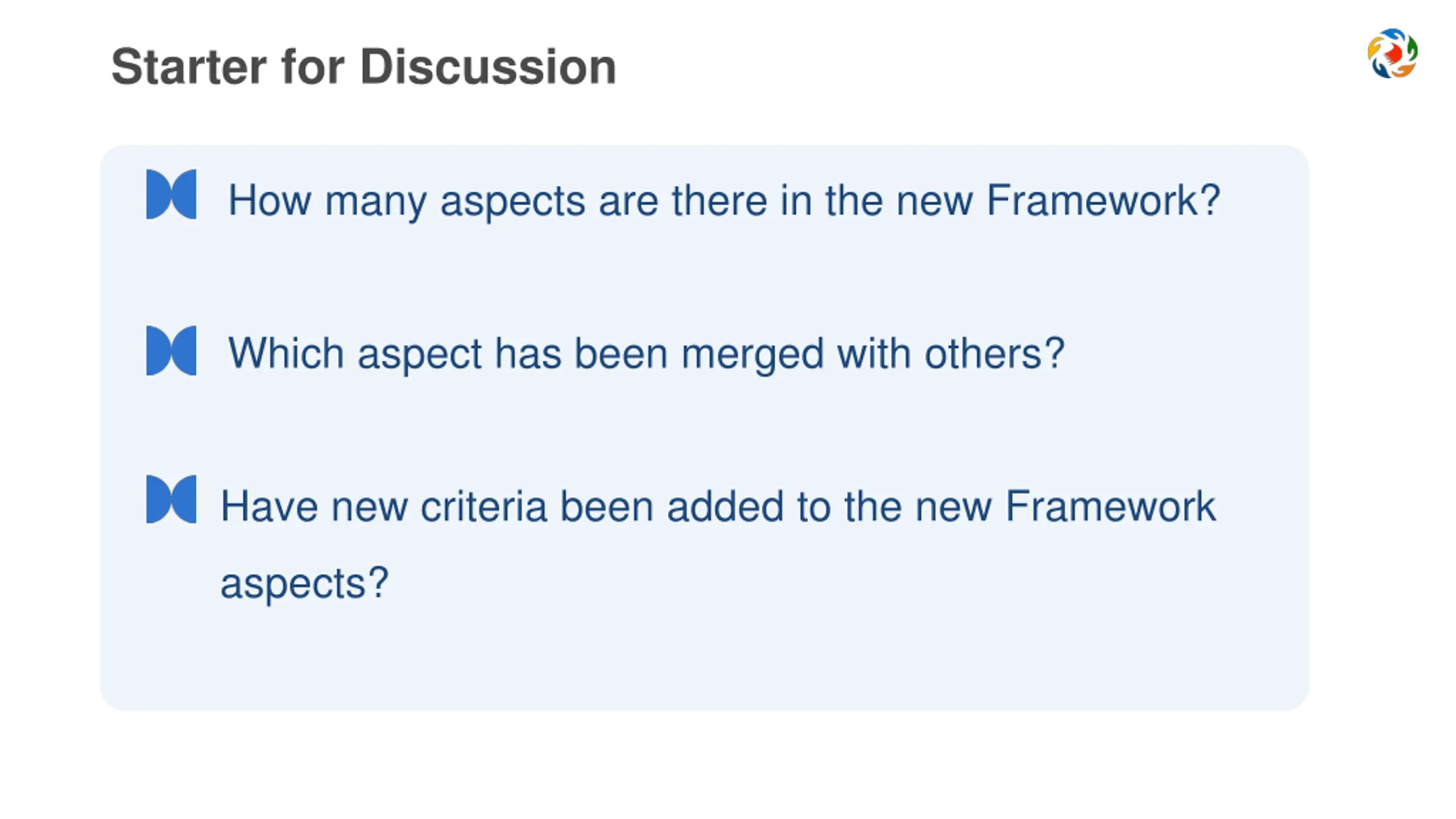 Starter for Discussion

How many aspects are there in the new Framework?

Which aspect has been merged with others?

Have new criteria been added to the new Framework aspects?